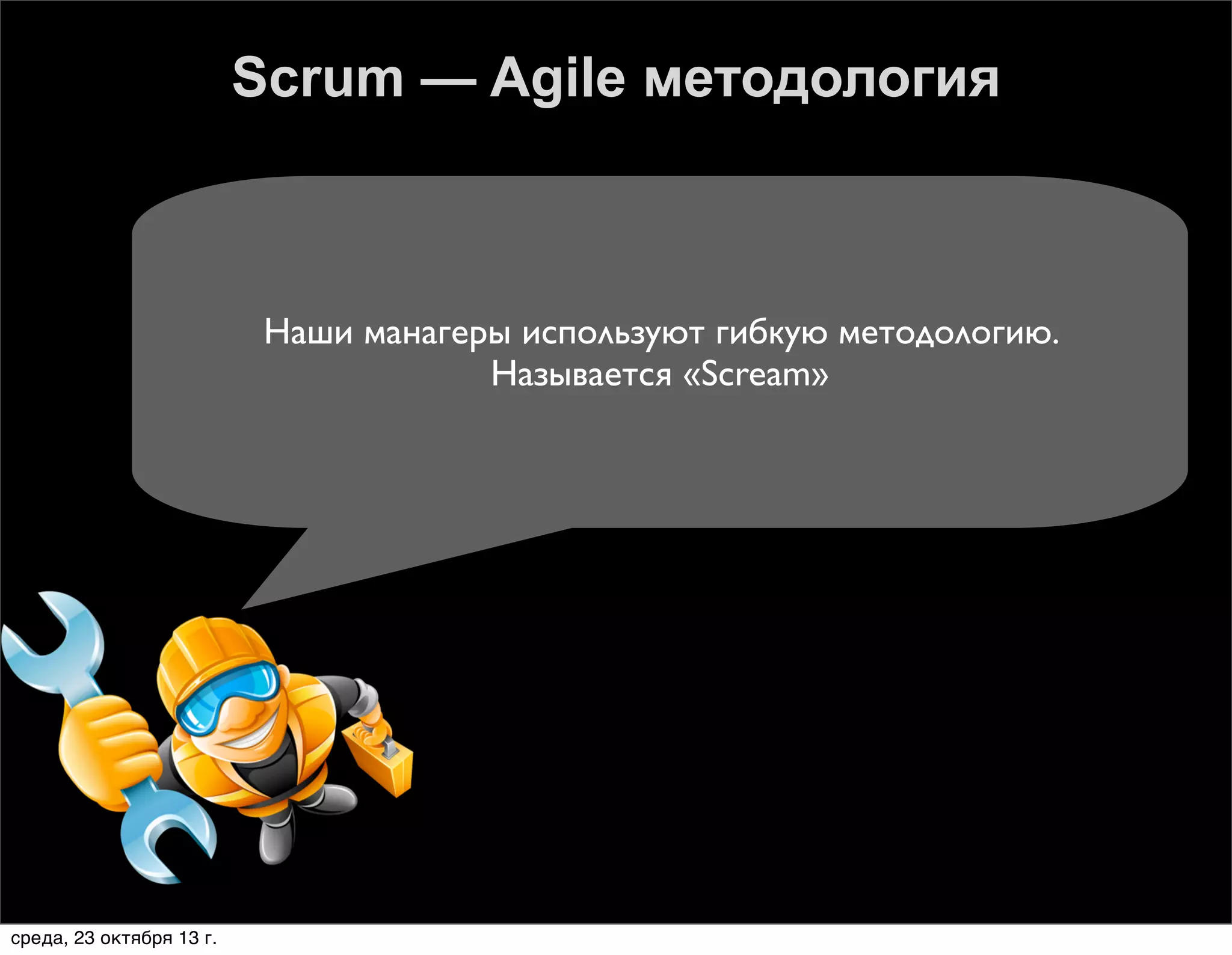 Scrum — Agile методология

Наши манагеры используют гибкую методологию.
Называется «Scream»

среда, 23 октября 13 г.